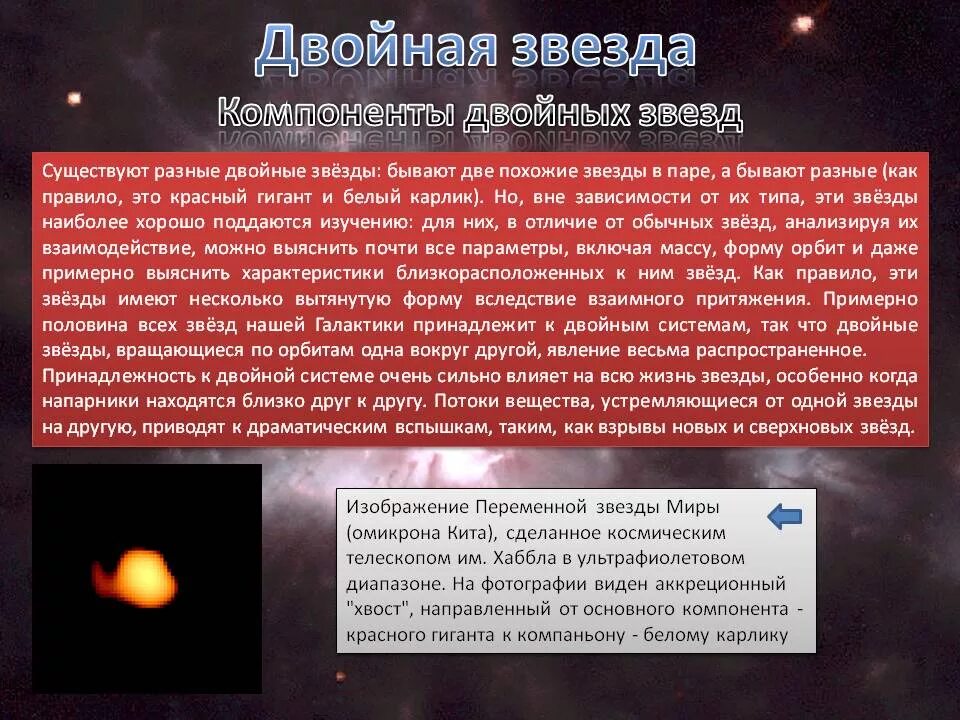 Двойная звезда

Компоненты двойных звезд

Существуют разные двойные звёзды: бывают две похожие звезды в паре, а бывают разные (как правило, это красный гигант и белый карлик). Но, вне зависимости от их типа, эти звёзды наиболее хорошо поддаются изучению: для них, в отличие от обычных звёзд, анализируя их взаимодействие, можно выяснить почти все параметры, включая массу, форму орбит и даже примерно выяснить характеристики близкорасположенных к ним звёзд. Как правило, эти звёзды имеют несколько вытянутую форму вследствие взаимного притяжения. Примерно половина всех звёзд нашей Галактики принадлежит к двойным системам, так что двойные звёзды, вращающиеся по орбитам одна вокруг другой, явление весьма распространенное.
Принадлежность к двойной системе очень сильно влияет на всю жизнь звезды, особенно когда напарники находятся близко друг к другу. Потоки вещества, устремляющиеся от одной звезды на другую, приводят к драматическим вспышкам, таким, как взрывы новых и сверхновых звёзд.

Изображение Переменной звезды Миры (омикрона Кита), сделанное космическим телескопом им. Хаббла в ультрафиолетовом диапазоне. На фотографии виден аккреционный "хвост", направленный от основного компонента - красного гиганта к компаньону - белому карлику